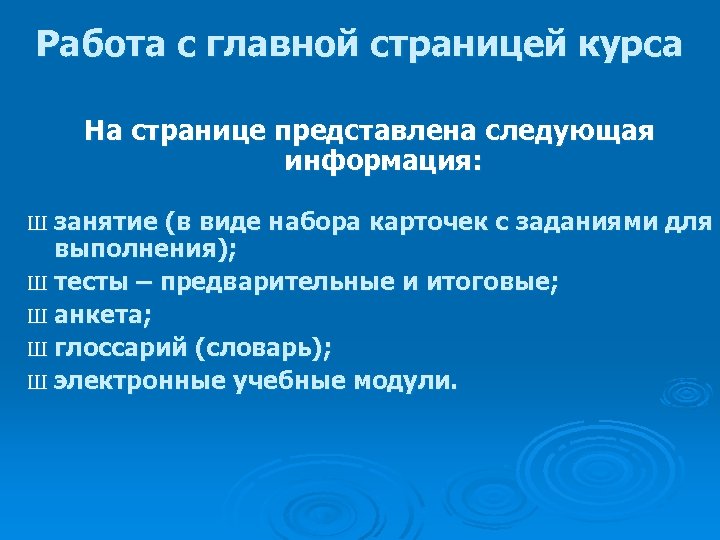 Работа с главной страницей курса

На странице представлена следующая информация:

Ш занятие (в виде набора карточек с заданиями для выполнения);
Ш тесты – предварительные и итоговые;
Ш анкета;
Ш глоссарий (словарь);
Ш электронные учебные модули.